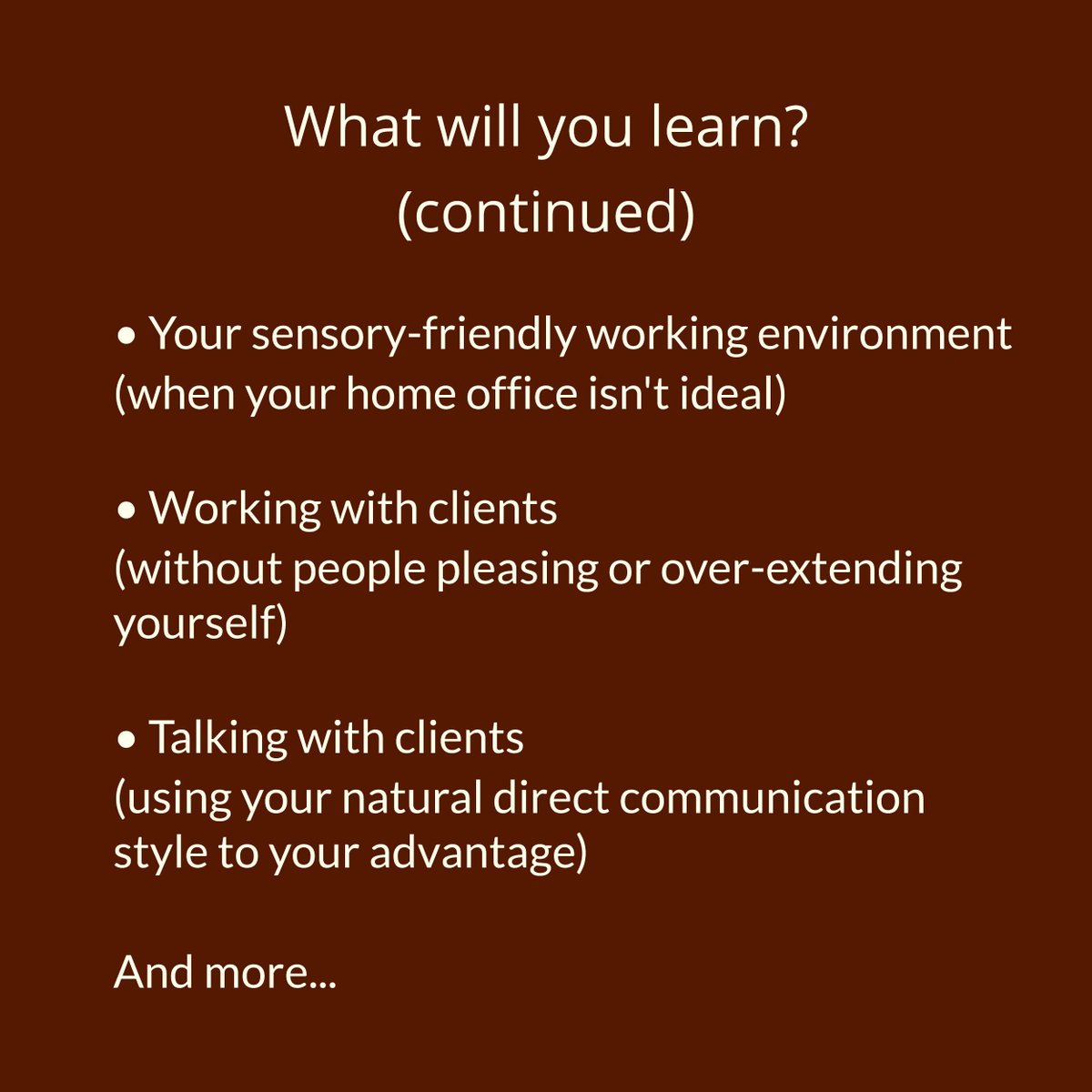 What will you learn?
(continued)

• Your sensory-friendly working environment
(when your home office isn't ideal)

• Working with clients
(without people pleasing or over-extending yourself)

• Talking with clients
(using your natural direct communication style to your advantage)

And more...